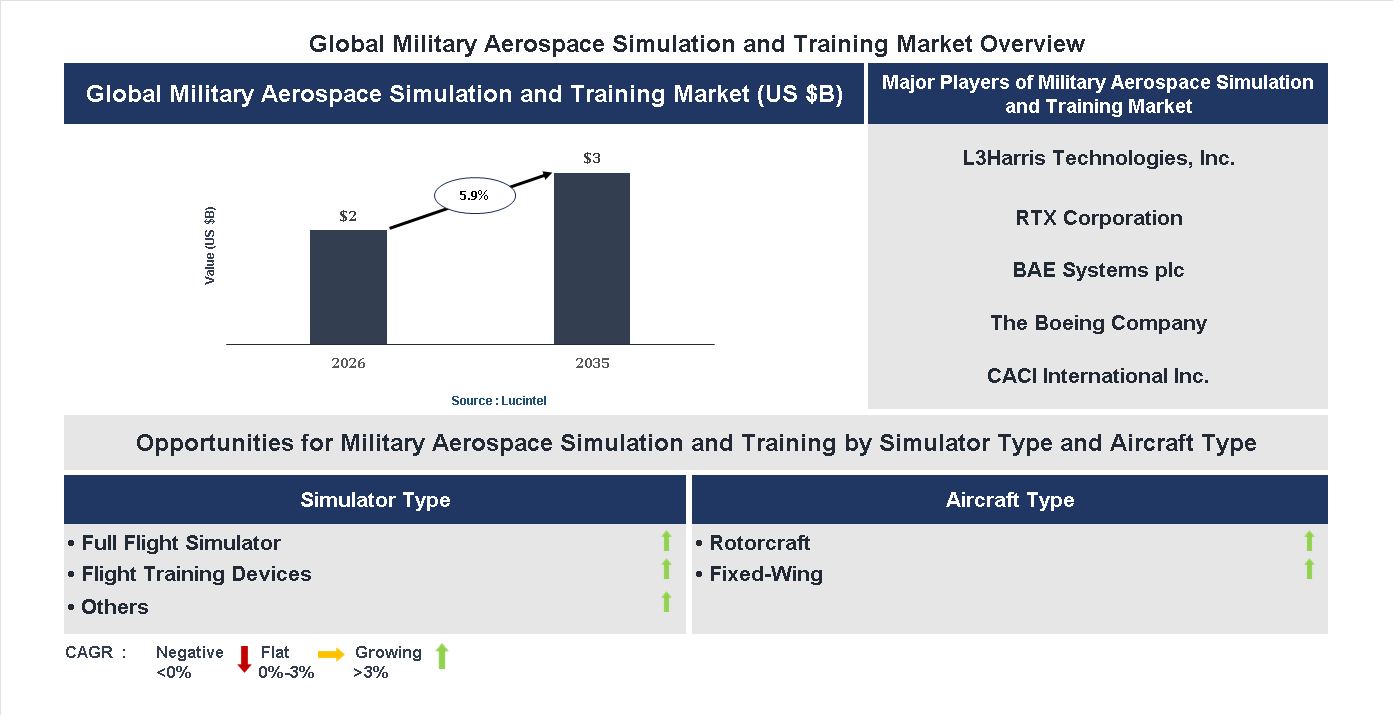 Global Military Aerospace Simulation and Training Market Overview

Global Military Aerospace Simulation and Training Market (US $B)

Value (US $B)

$2

5.9%

$3

2026

2035

Source : Lucintel

Major Players of Military Aerospace Simulation and Training Market

L3Harris Technologies, Inc.

RTX Corporation

BAE Systems plc

The Boeing Company

CACI International Inc.

Opportunities for Military Aerospace Simulation and Training by Simulator Type and Aircraft Type

Simulator Type

• Full Flight Simulator
• Flight Training Devices
• Others

Aircraft Type

• Rotorcraft
• Fixed-Wing

CAGR : Negative <0% Flat 0%-3% Growing >3%